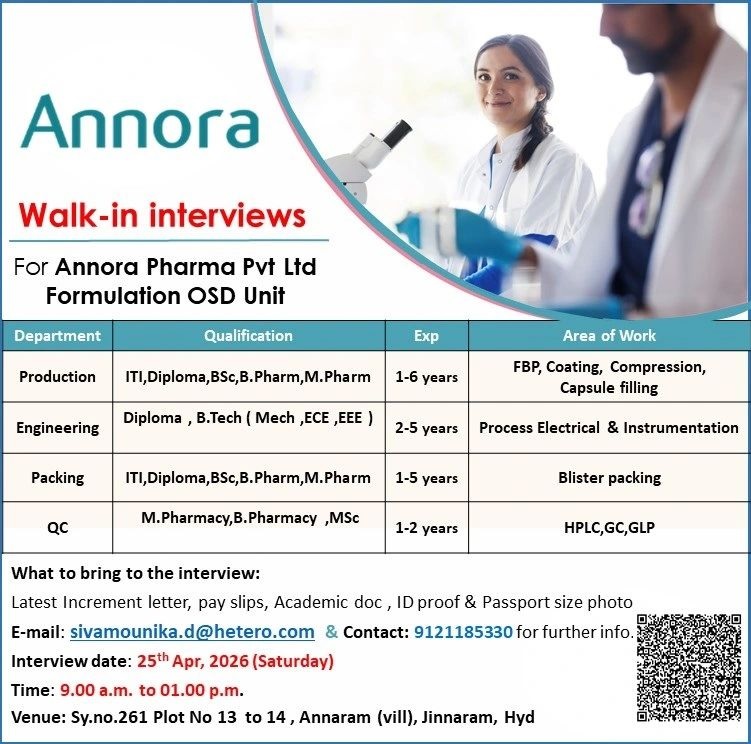 Annora

Walk-in interviews

For Annora Pharma Pvt Ltd
Formulation OSD Unit

| Department | Qualification | Exp | Area of Work |
|---|---|---|---|
| Production | ITI,Diploma,BSc,B.Pharm,M.Pharm | 1-6 years | FBP, Coating, Compression, Capsule filling |
| Engineering | Diploma , B.Tech ( Mech ,ECE ,EEE ) | 2-5 years | Process Electrical & Instrumentation |
| Packing | ITI,Diploma,BSc,B.Pharm,M.Pharm | 1-5 years | Blister packing |
| QC | M.Pharmacy,B.Pharmacy ,MSc | 1-2 years | HPLC,GC,GLP |

What to bring to the interview:
Latest Increment letter, pay slips, Academic doc , ID proof & Passport size photo
E-mail: sivamounika.d@hetero.com & Contact: 9121185330 for further info.
Interview date: 25$^{th}$ Apr, 2026 (Saturday)
Time: 9.00 a.m. to 01.00 p.m.
Venue: Sy.no.261 Plot No 13 to 14 , Annaram (vill), Jinnaram, Hyd